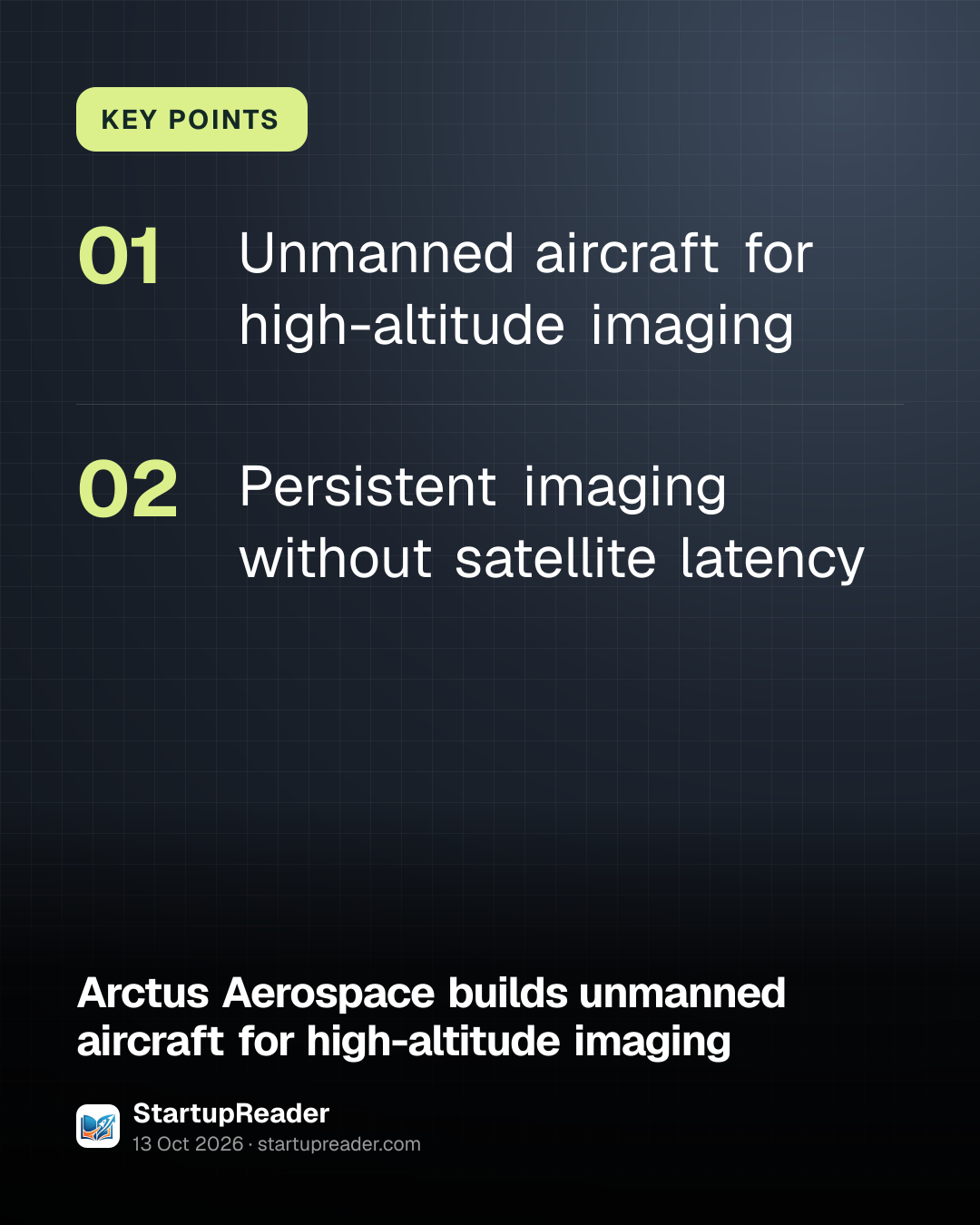 KEY POINTS

01 Unmanned aircraft for high-altitude imaging

02 Persistent imaging without satellite latency

Arctus Aerospace builds unmanned aircraft for high-altitude imaging

StartupReader
13 Oct 2026 · startupreader.com